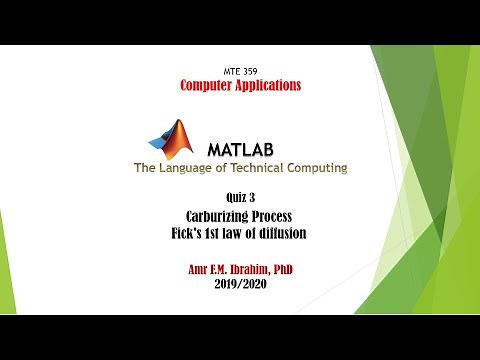 MTE 359
Computer Applications

MATLAB
The Language of Technical Computing

Quiz 3
Carburizing Process
Fick's 1st law of diffusion

Amr F.M. Ibrahim, PhD
2019/2020